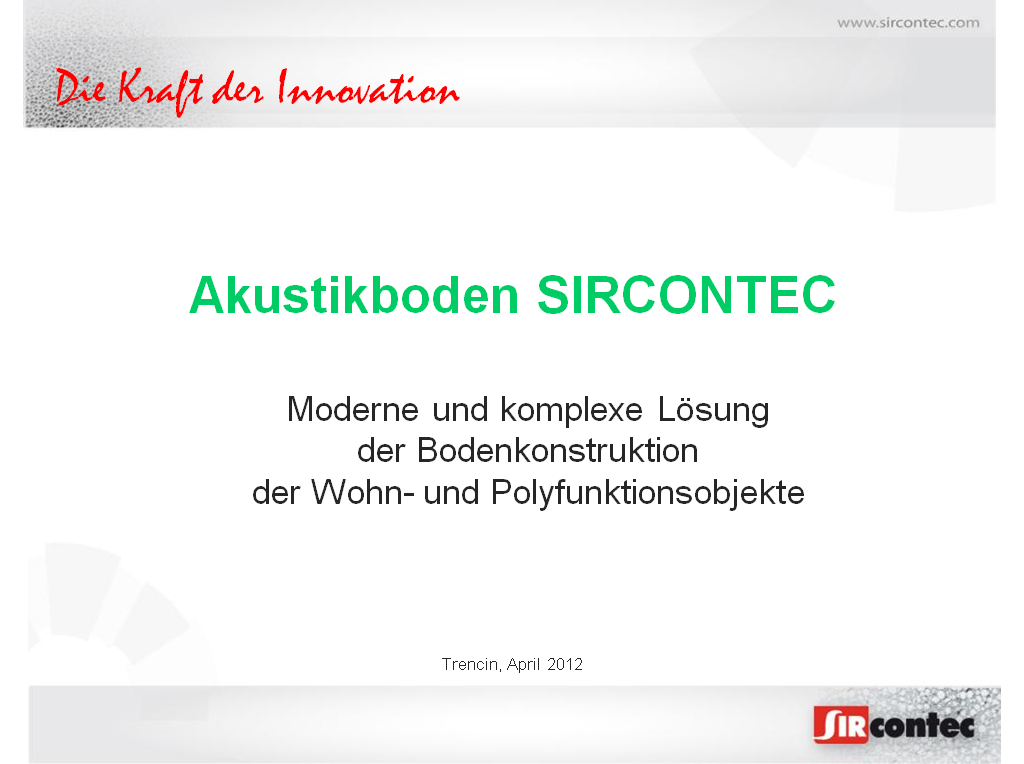 www.sircontec.com

Die Kraft der Innovation

Akustikboden SIRCONTEC

Moderne und komplexe Lösung der Bodenkonstruktion der Wohn- und Polyfunktionsobjekte

Trencin, April 2012

SIRcontec